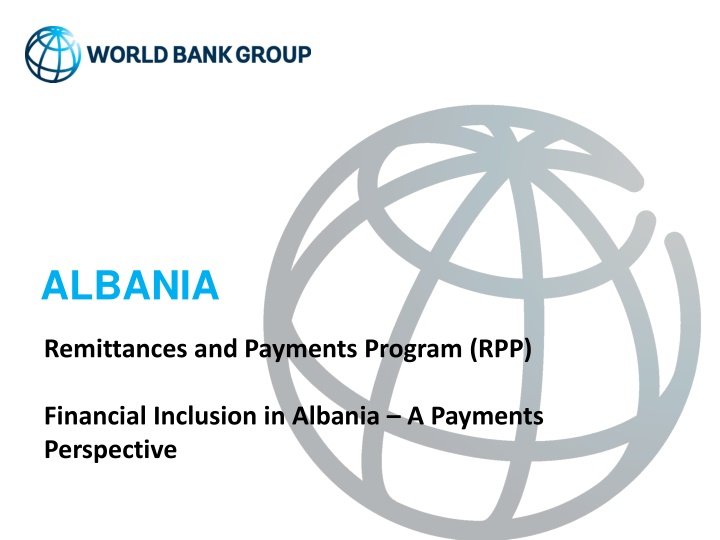 WORLD BANK GROUP

ALBANIA

Remittances and Payments Program (RPP)

Financial Inclusion in Albania – A Payments Perspective